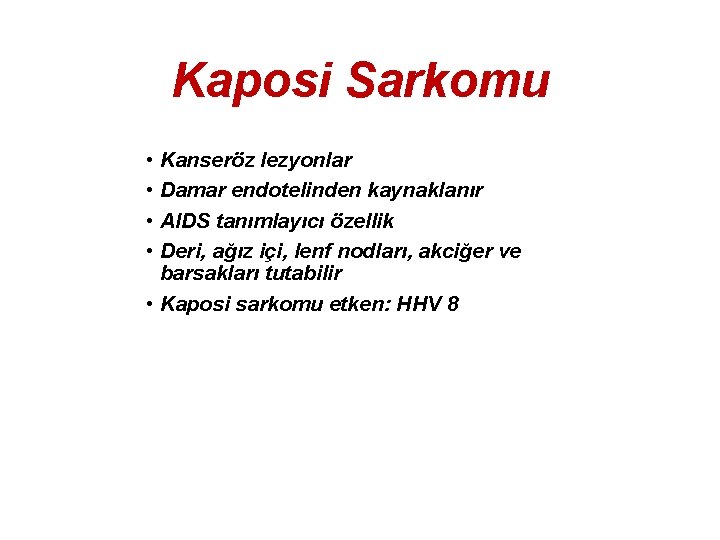 Kaposi Sarkomu

• Kanseröz lezyonlar
• Damar endotelinden kaynaklanır
• AIDS tanımlayıcı özellik
• Deri, ağız içi, lenf nodları, akciğer ve barsakları tutabilir
• Kaposi sarkomu etken: HHV 8